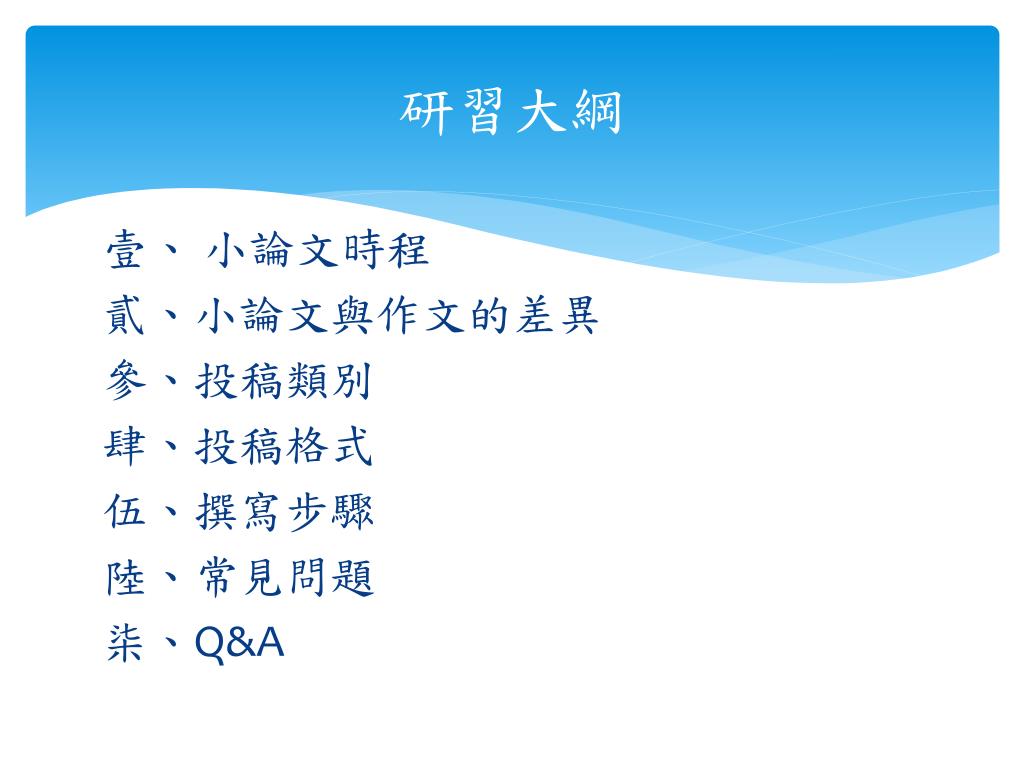 研習大綱

壹、 小論文時程
貳、小論文與作文的差異
參、投稿類別
肆、投稿格式
伍、撰寫步驟
陸、常見問題
柒、Q&A